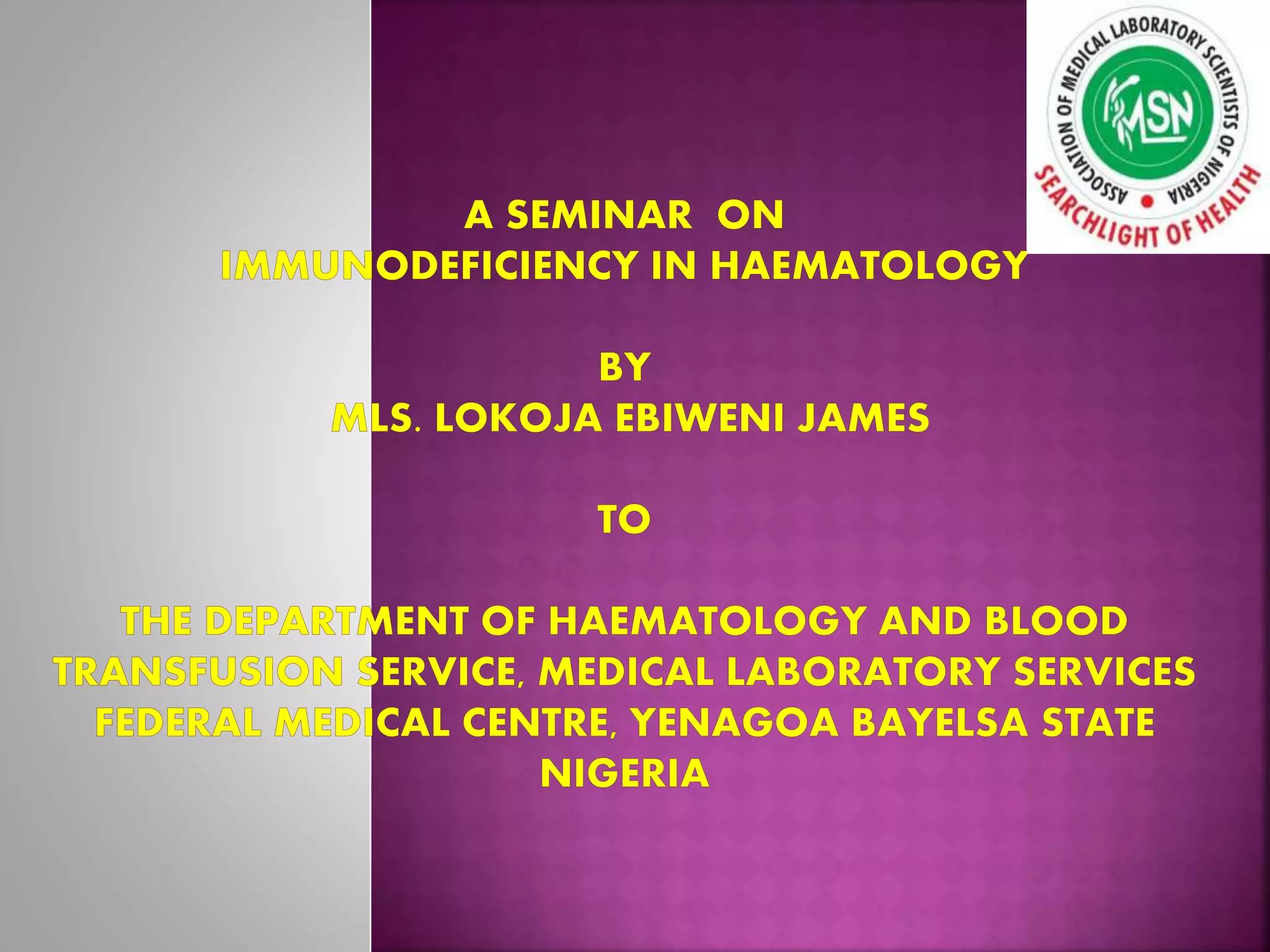 ASSOCIATION OF MEDICAL LABORATORY SCIENTISTS OF NIGERIA
MLSN
SEARCHLIGHT OF HEALTH

A SEMINAR ON
IMMUNODEFICIENCY IN HAEMATOLOGY

BY
MLS. LOKOJA EBIWENI JAMES

TO

THE DEPARTMENT OF HAEMATOLOGY AND BLOOD TRANSFUSION SERVICE, MEDICAL LABORATORY SERVICES FEDERAL MEDICAL CENTRE, YENAGOA BAYELSA STATE NIGERIA